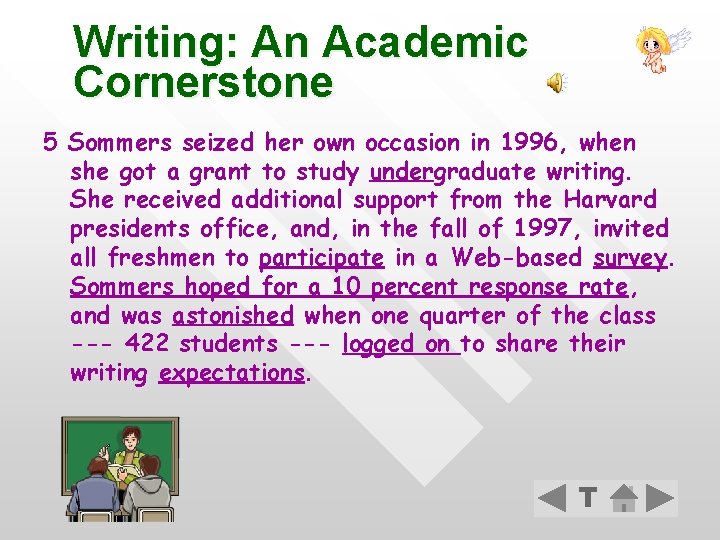 Writing: An Academic Cornerstone

5 Sommers seized her own occasion in 1996, when she got a grant to study undergraduate writing. She received additional support from the Harvard presidents office, and, in the fall of 1997, invited all freshmen to participate in a Web-based survey. Sommers hoped for a 10 percent response rate, and was astonished when one quarter of the class --- 422 students --- logged on to share their writing expectations.

T